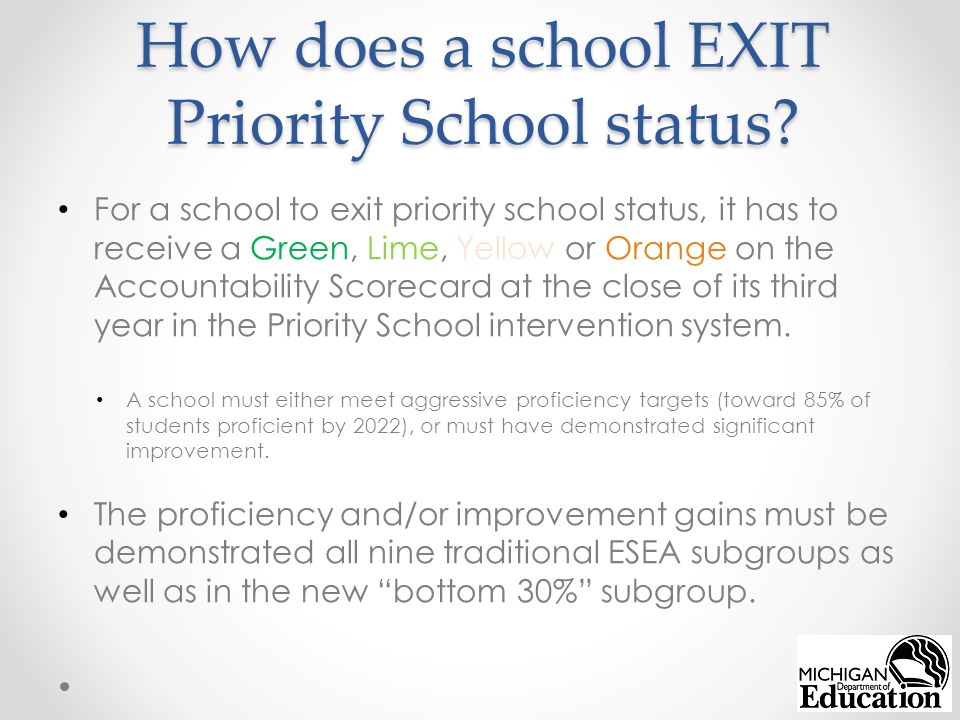 How does a school EXIT Priority School status?

• For a school to exit priority school status, it has to receive a Green, Lime, Yellow or Orange on the Accountability Scorecard at the close of its third year in the Priority School intervention system.

• A school must either meet aggressive proficiency targets (toward 85% of students proficient by 2022), or must have demonstrated significant improvement.

• The proficiency and/or improvement gains must be demonstrated all nine traditional ESEA subgroups as well as in the new "bottom 30%" subgroup.

•

MICHIGAN Department of Education